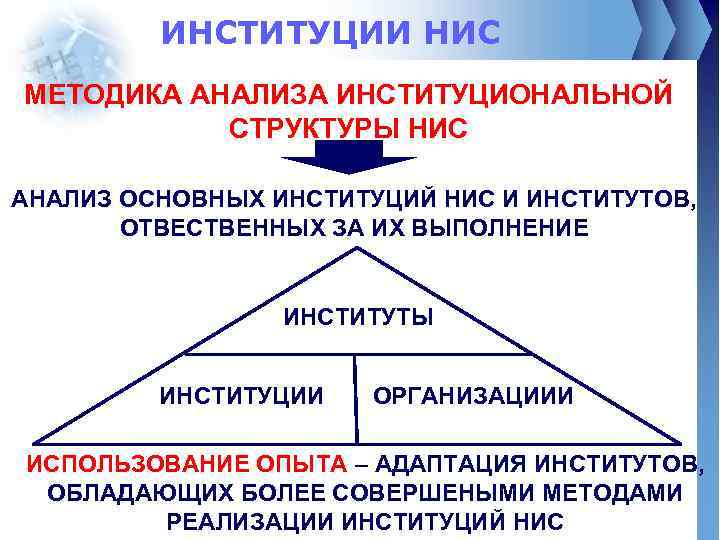 ИНСТИТУЦИИ НИС

МЕТОДИКА АНАЛИЗА ИНСТИТУЦИОНАЛЬНОЙ СТРУКТУРЫ НИС

АНАЛИЗ ОСНОВНЫХ ИНСТИТУЦИЙ НИС И ИНСТИТУТОВ, ОТВЕСТВЕННЫХ ЗА ИХ ВЫПОЛНЕНИЕ

ИНСТИТУТЫ

ИНСТИТУЦИИ

ОРГАНИЗАЦИИИ

ИСПОЛЬЗОВАНИЕ ОПЫТА – АДАПТАЦИЯ ИНСТИТУТОВ, ОБЛАДАЮЩИХ БОЛЕЕ СОВЕРШЕНЫМИ МЕТОДАМИ РЕАЛИЗАЦИИ ИНСТИТУЦИЙ НИС